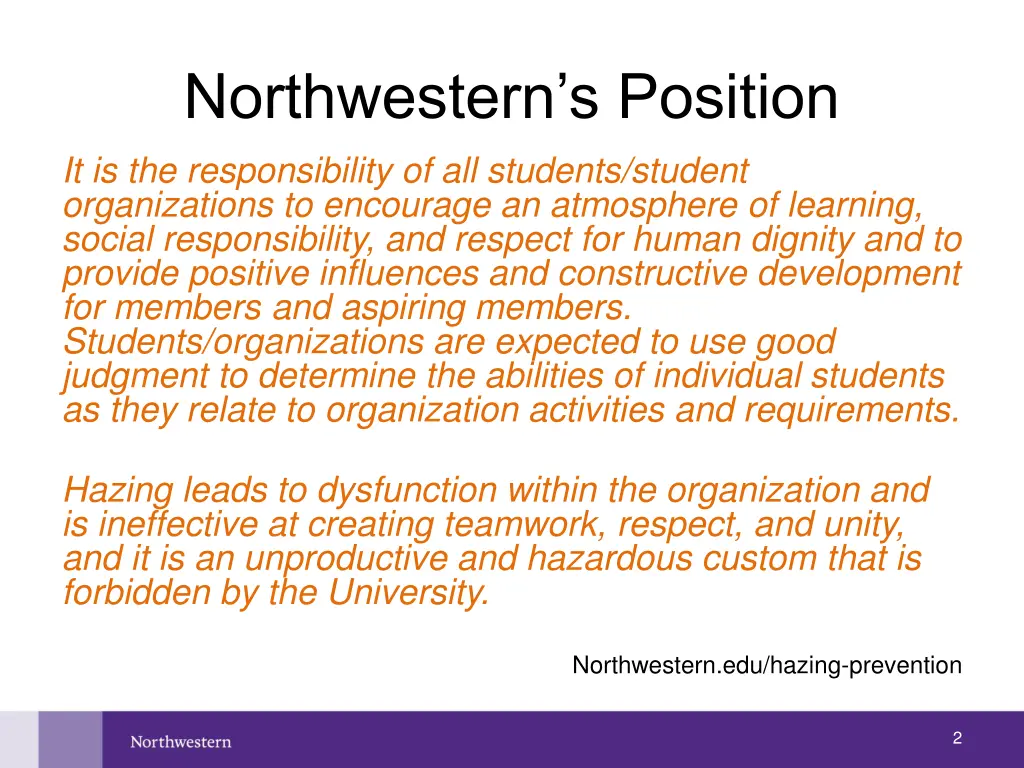 Northwestern’s Position

It is the responsibility of all students/student organizations to encourage an atmosphere of learning, social responsibility, and respect for human dignity and to provide positive influences and constructive development for members and aspiring members. Students/organizations are expected to use good judgment to determine the abilities of individual students as they relate to organization activities and requirements.

Hazing leads to dysfunction within the organization and is ineffective at creating teamwork, respect, and unity, and it is an unproductive and hazardous custom that is forbidden by the University.

Northwestern.edu/hazing-prevention

Northwestern

2